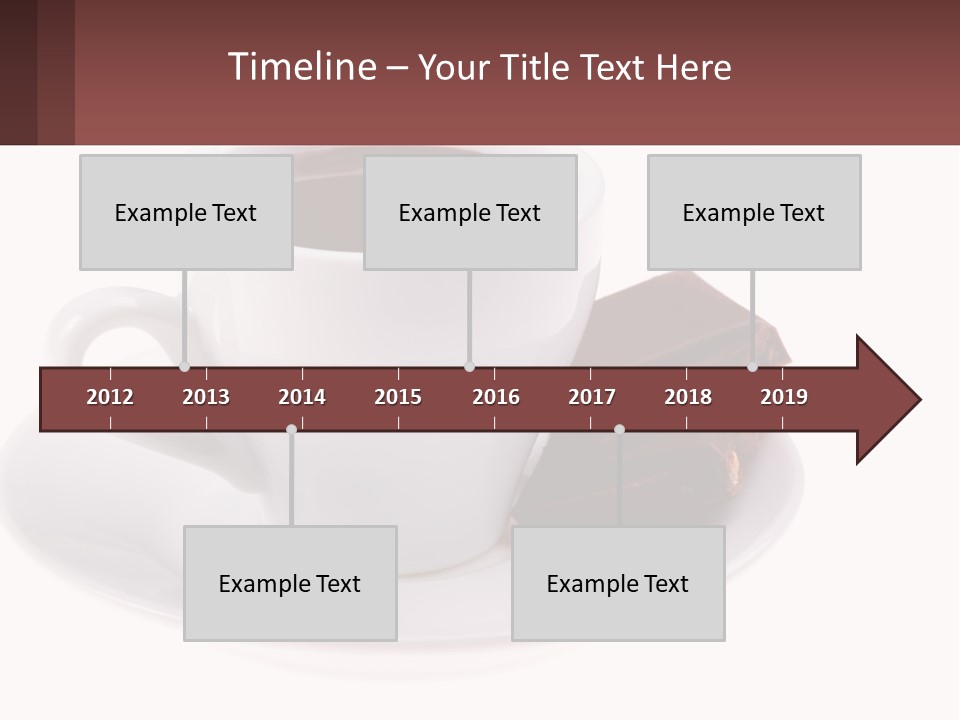 Timeline – Your Title Text Here

Example Text

Example Text

Example Text

2012 2013 2014 2015 2016 2017 2018 2019

Example Text

Example Text